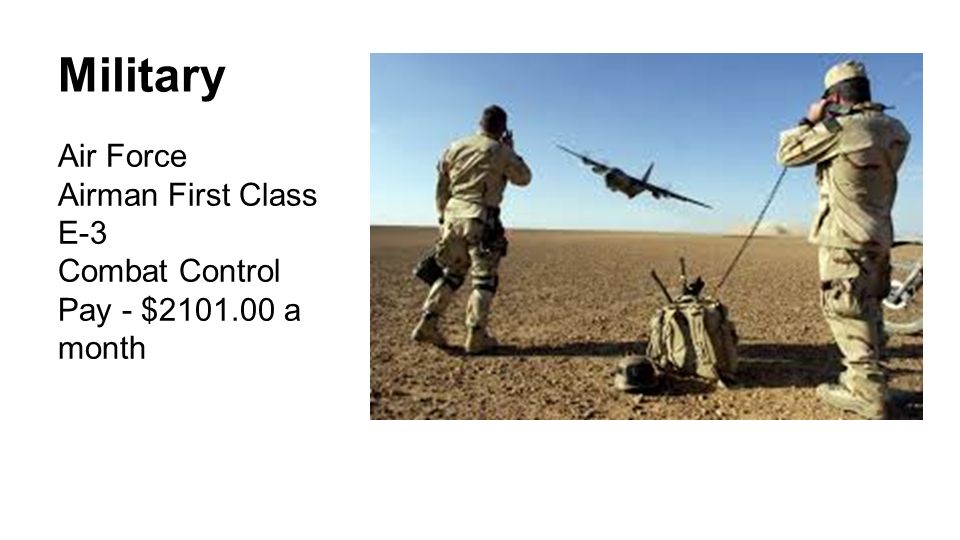 Military

Air Force
Airman First Class
E-3
Combat Control
Pay - \$2101.00 a month